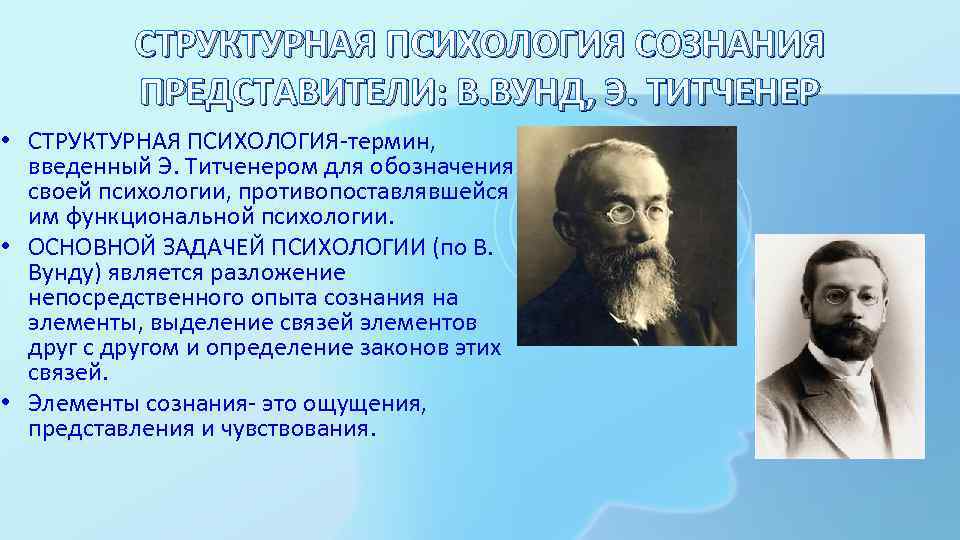 СТРУКТУРНАЯ ПСИХОЛОГИЯ СОЗНАНИЯ ПРЕДСТАВИТЕЛИ: В.ВУНД, Э. ТИТЧЕНЕР

• СТРУКТУРНАЯ ПСИХОЛОГИЯ-термин, введенный Э. Титченером для обозначения своей психологии, противопоставлявшейся им функциональной психологии.
• ОСНОВНОЙ ЗАДАЧЕЙ ПСИХОЛОГИИ (по В. Вунду) является разложение непосредственного опыта сознания на элементы, выделение связей элементов друг с другом и определение законов этих связей.
• Элементы сознания- это ощущения, представления и чувствования.